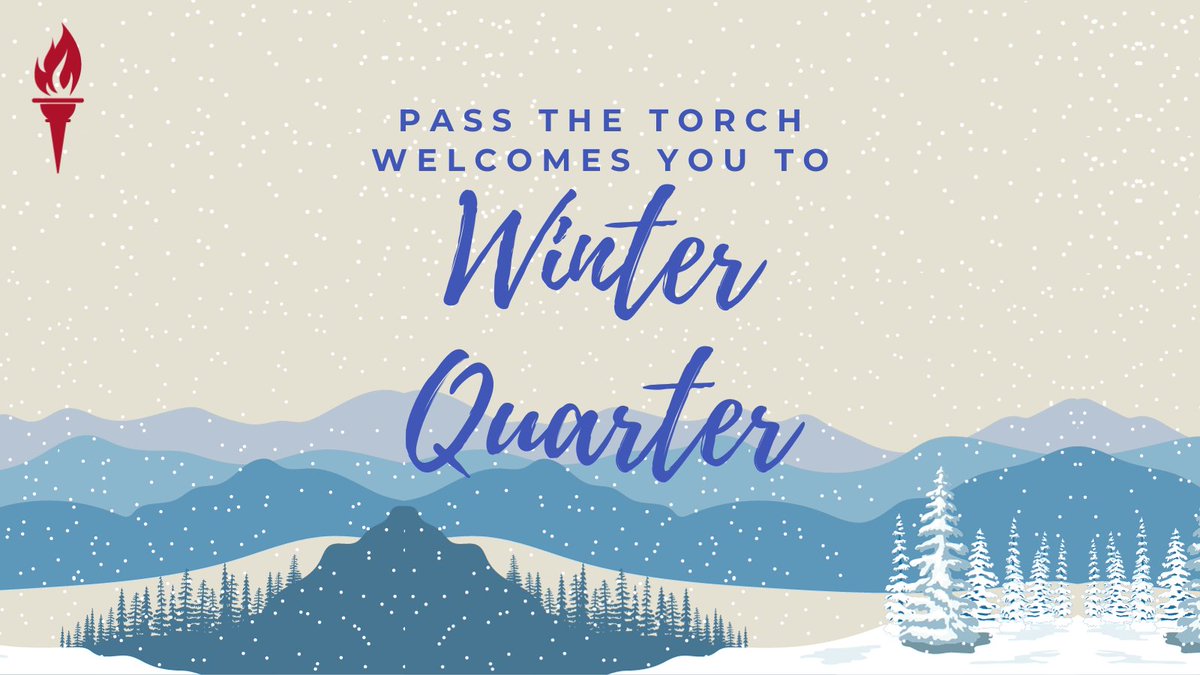 PASS THE TORCH
WELCOMES YOU TO
Winter
Quarter